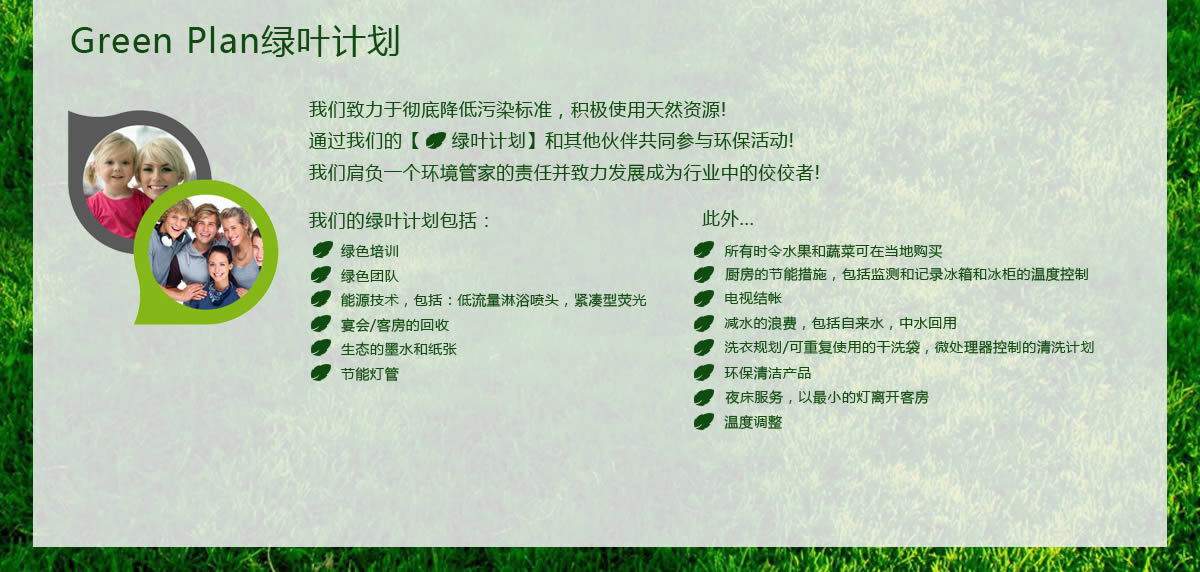 Green Plan绿叶计划

我们致力于彻底降低污染标准，积极使用天然资源!
通过我们的【 绿叶计划】和其他伙伴共同参与环保活动!
我们肩负一个环境管家的责任并致力发展成为行业中的佼佼者!

我们的绿叶计划包括：

绿色培训
绿色团队
能源技术，包括：低流量淋浴喷头，紧凑型荧光
宴会/客房的回收
生态的墨水和纸张
节能灯管

此外...

所有时令水果和蔬菜可在当地购买
厨房的节能措施，包括监测和记录冰箱和冰柜的温度控制
电视结帐
减水的浪费，包括自来水，中水回用
洗衣规划/可重复使用的干洗袋，微处理器控制的清洗计划
环保清洁产品
夜床服务，以最小的灯离开客房
温度调整